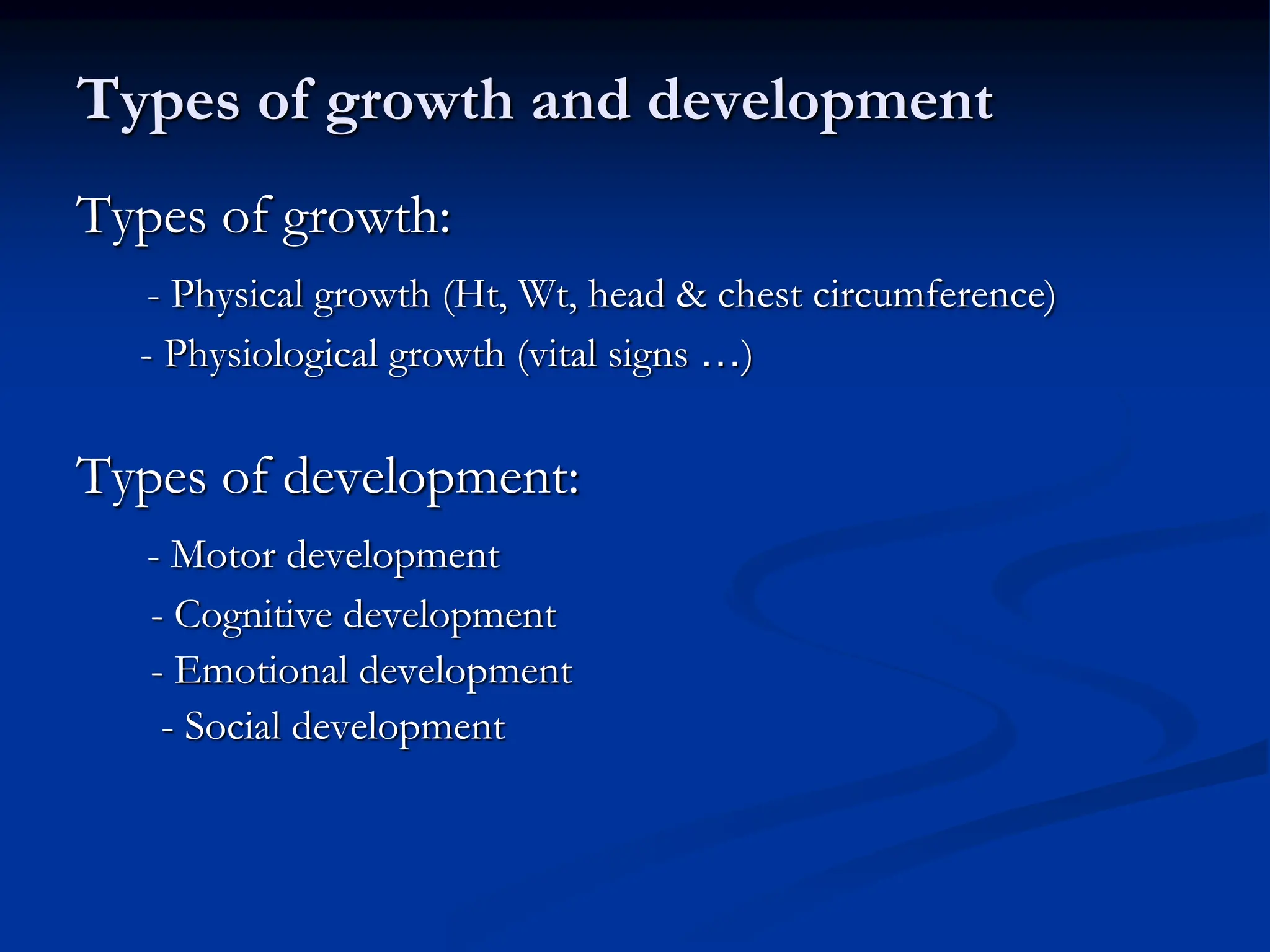 Types of growth and development

Types of growth:

- Physical growth (Ht, Wt, head & chest circumference)

- Physiological growth (vital signs …)

Types of development:

- Motor development

- Cognitive development

- Emotional development

- Social development